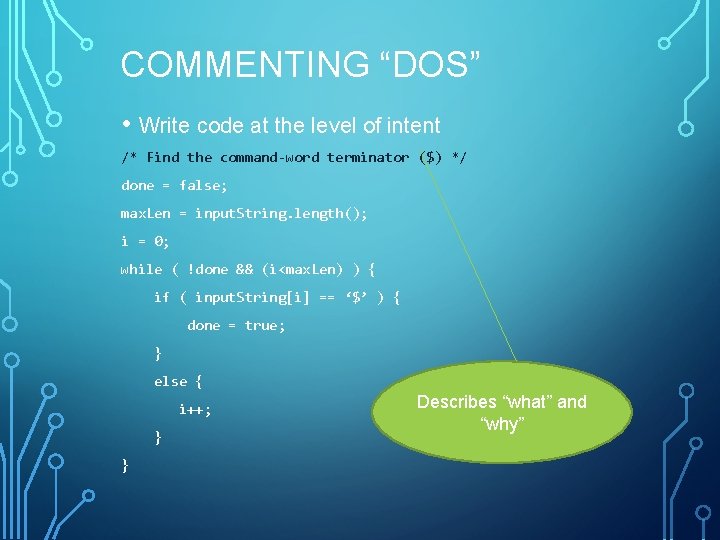 COMMENTING “DOS”

• Write code at the level of intent

/* Find the command-word terminator ($) */

done = false;

maxLen = inputString.length();

i = 0;

while ( !done && (i<maxLen) ) {

if ( inputString[i] == ‘$’ ) {

done = true;

}

else {

i++;

}

}

Describes “what” and “why”